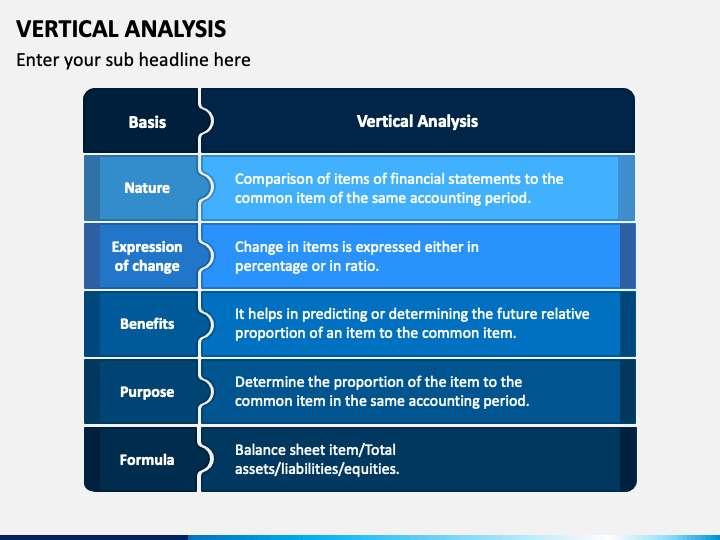 VERTICAL ANALYSIS

Enter your sub headline here

| Basis | Vertical Analysis |
|---|---|
| Nature | Comparison of items of financial statements to the common item of the same accounting period. |
| Expression of change | Change in items is expressed either in percentage or in ratio. |
| Benefits | It helps in predicting or determining the future relative proportion of an item to the common item. |
| Purpose | Determine the proportion of the item to the common item in the same accounting period. |
| Formula | Balance sheet item/Total assets/liabilities/equities. |